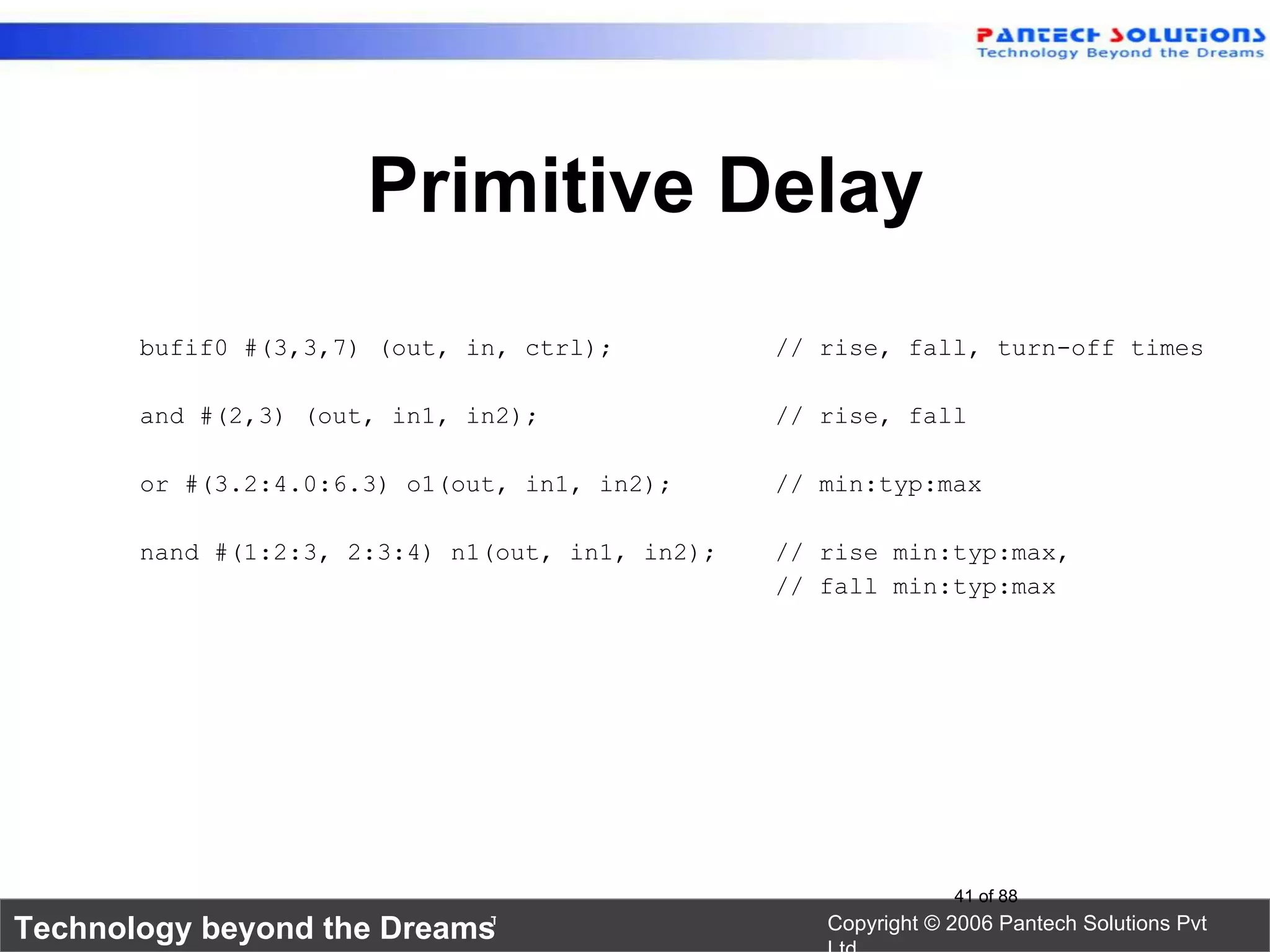 PANTECH SOLUTIONS
Technology Beyond the Dreams

Primitive Delay

bufif0 #(3,3,7) (out, in, ctrl); // rise, fall, turn-off times

and #(2,3) (out, in1, in2); // rise, fall

or #(3.2:4.0:6.3) o1(out, in1, in2); // min:typ:max

nand #(1:2:3, 2:3:4) n1(out, in1, in2); // rise min:typ:max,
// fall min:typ:max

41 of 88

Technology beyond the Dreams™

Copyright © 2006 Pantech Solutions Pvt Ltd.